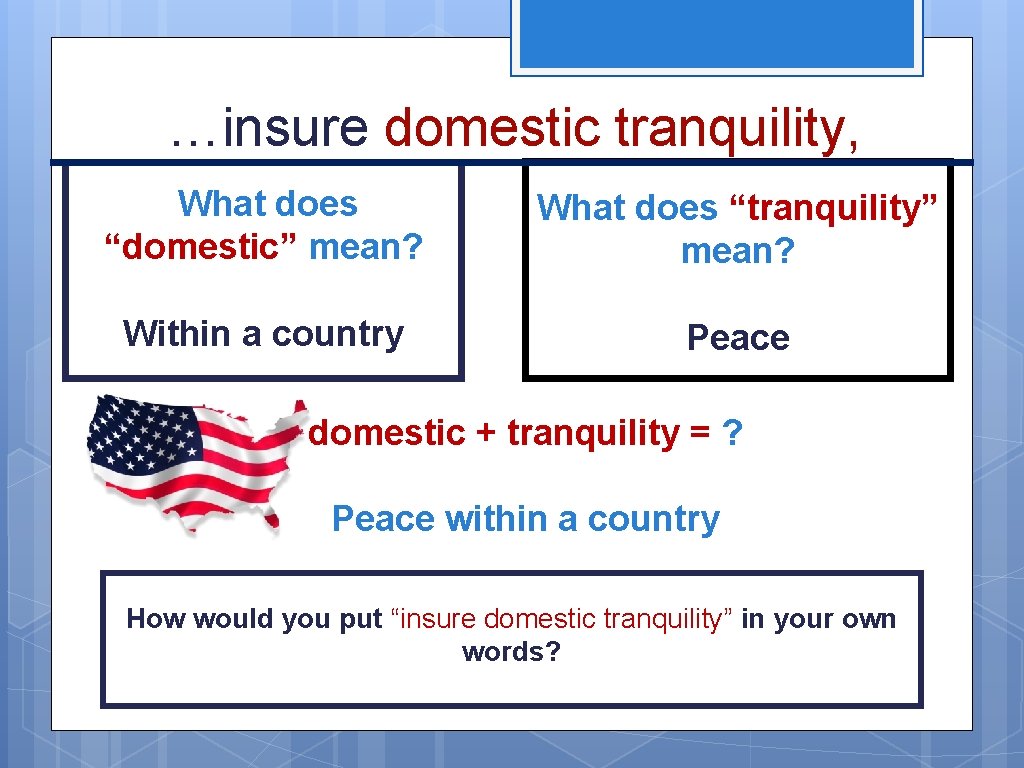 …insure domestic tranquility,

What does “domestic” mean?

Within a country

What does “tranquility” mean?

Peace

domestic + tranquility = ?

Peace within a country

How would you put “insure domestic tranquility” in your own words?